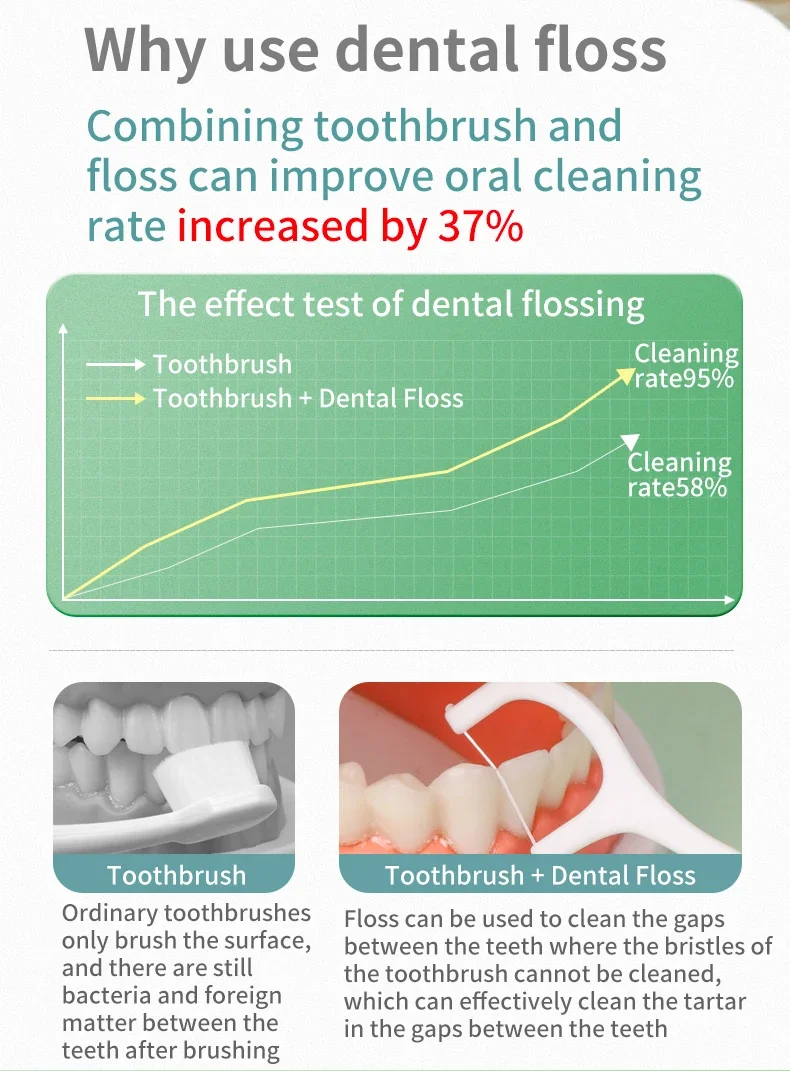 Why use dental floss

Combining toothbrush and floss can improve oral cleaning rate increased by 37%

The effect test of dental flossing

Toothbrush
Toothbrush + Dental Floss

Cleaning rate95%

Cleaning rate58%

Toothbrush

Ordinary toothbrushes only brush the surface, and there are still bacteria and foreign matter between the teeth after brushing

Toothbrush + Dental Floss

Floss can be used to clean the gaps between the teeth where the bristles of the toothbrush cannot be cleaned, which can effectively clean the tartar in the gaps between the teeth